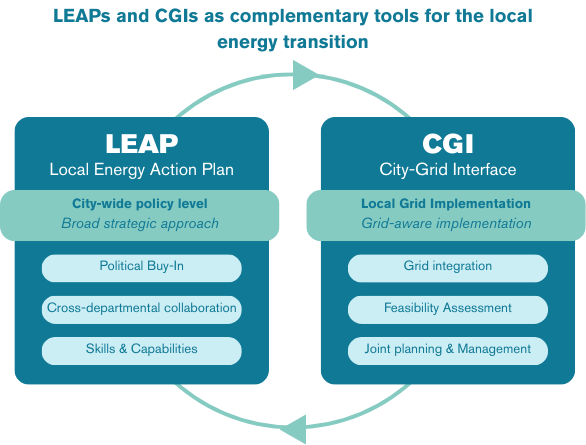 LEAPs and CGIs as complementary tools for the local energy transition

LEAP
Local Energy Action Plan

City-wide policy level
Broad strategic approach

Political Buy-In

Cross-departmental collaboration

Skills & Capabilities

CGI
City-Grid Interface

Local Grid Implementation
Grid-aware implementation

Grid integration

Feasibility Assessment

Joint planning & Management